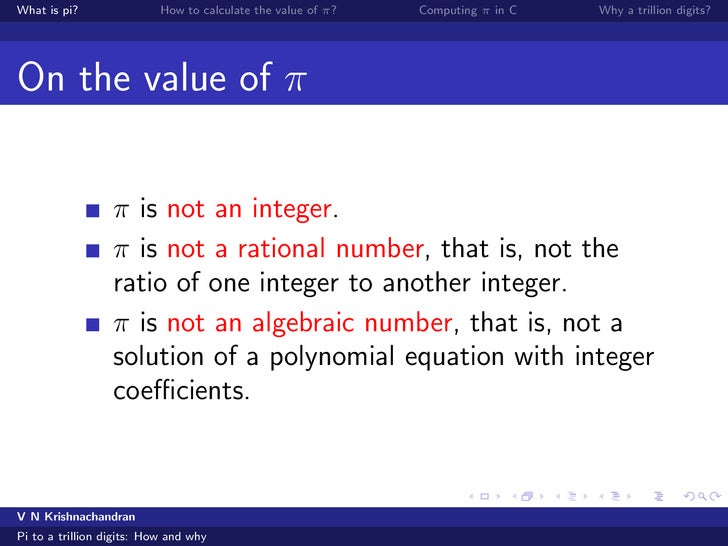 What is pi? How to calculate the value of $\pi$? Computing $\pi$ in C Why a trillion digits?

On the value of $\pi$

- $\pi$ is not an integer.
- $\pi$ is not a rational number, that is, not the ratio of one integer to another integer.
- $\pi$ is not an algebraic number, that is, not a solution of a polynomial equation with integer coefficients.

V N Krishnachandran
Pi to a trillion digits: How and why